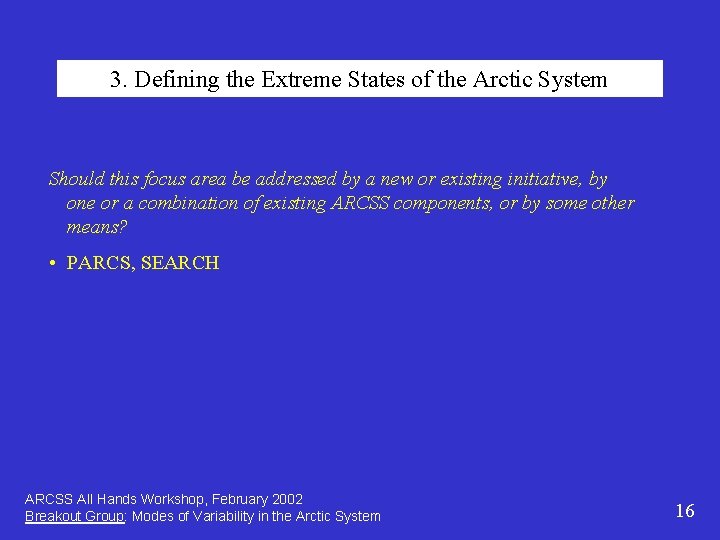 3. Defining the Extreme States of the Arctic System

Should this focus area be addressed by a new or existing initiative, by one or a combination of existing ARCSS components, or by some other means?

• PARCS, SEARCH

ARCSS All Hands Workshop, February 2002
Breakout Group: Modes of Variability in the Arctic System

16